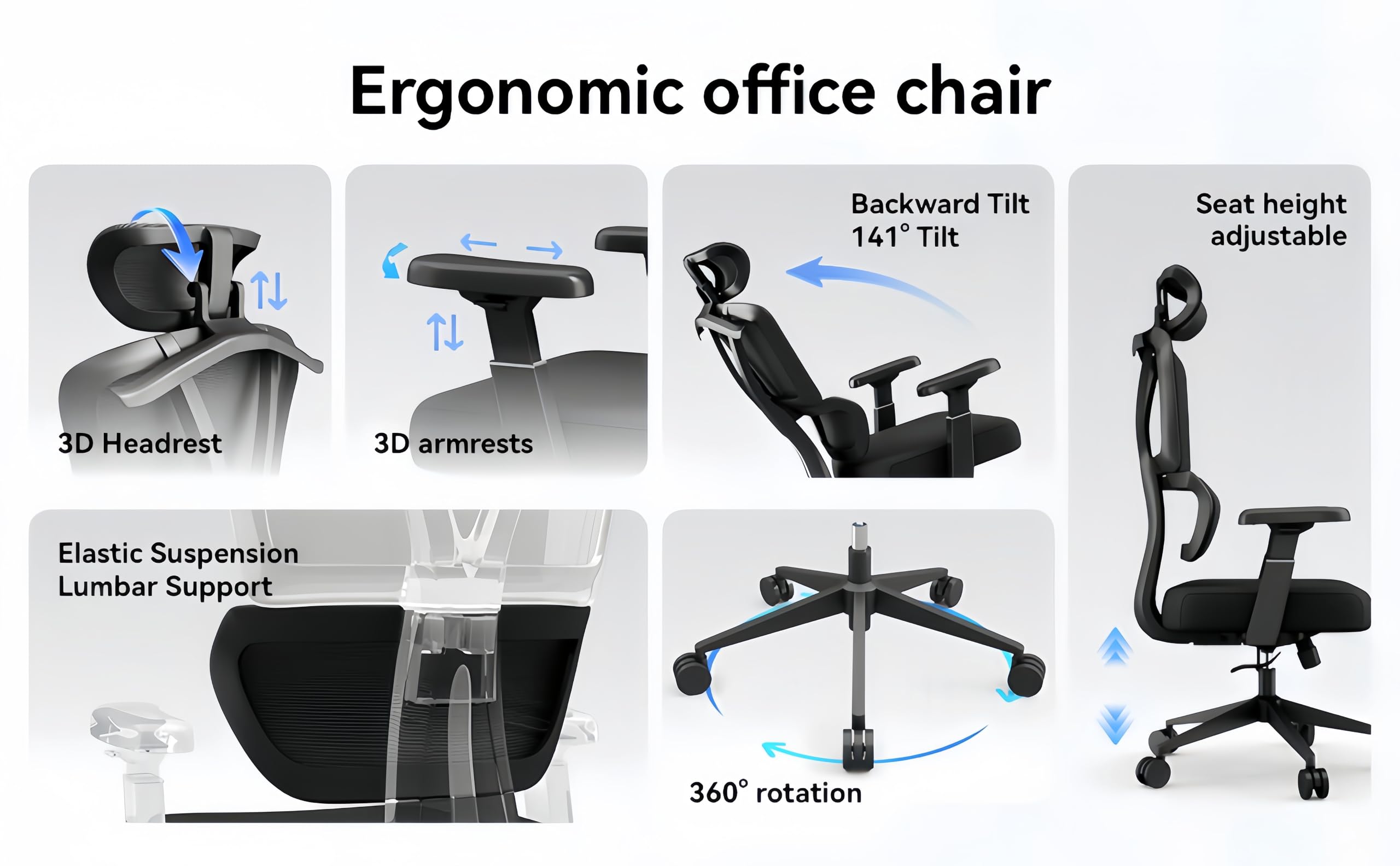 Ergonomic office chair

3D Headrest

3D armrests

Backward Tilt
141° Tilt

Seat height
adjustable

Elastic Suspension
Lumbar Support

360° rotation